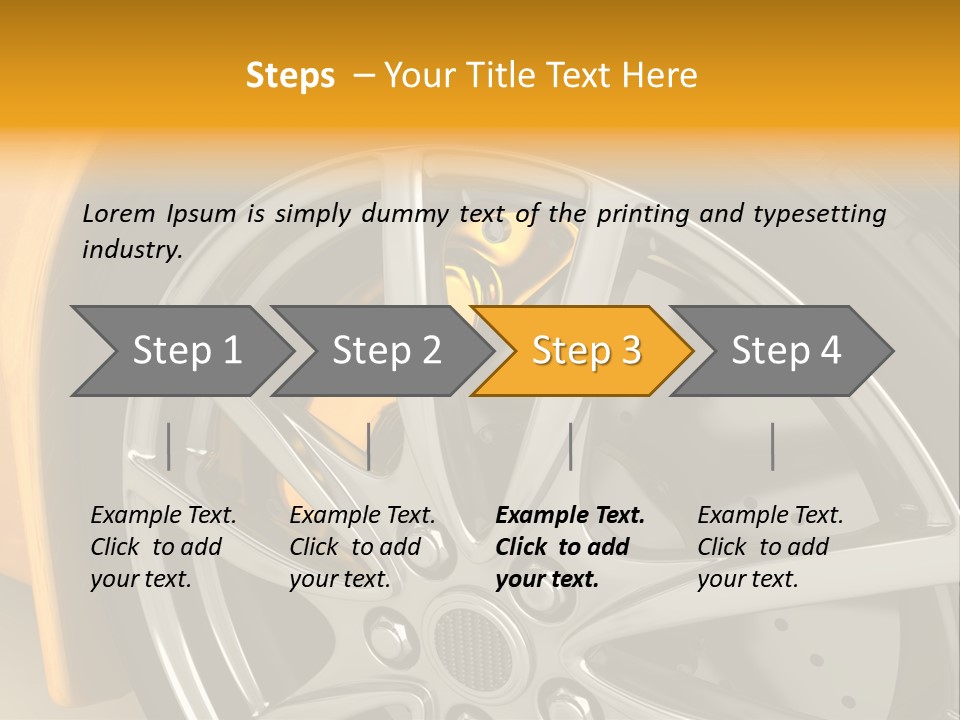 Steps – Your Title Text Here

Lorem Ipsum is simply dummy text of the printing and typesetting industry.

Step 1

Step 2

Step 3

Step 4

Example Text. Click to add your text.

Example Text. Click to add your text.

Example Text. Click to add your text.

Example Text. Click to add your text.